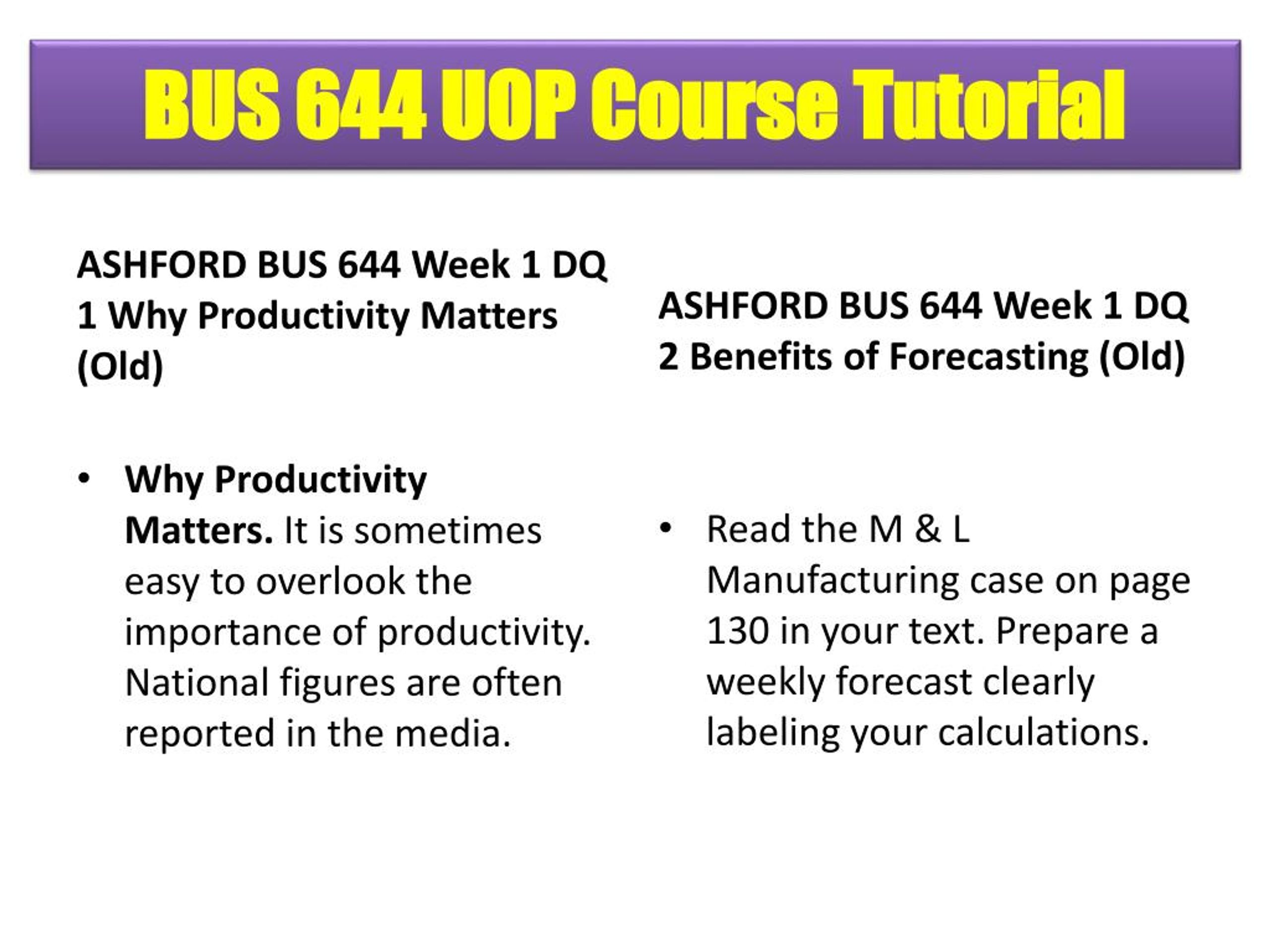 BUS 644 UOP Course Tutorial

ASHFORD BUS 644 Week 1 DQ 1 Why Productivity Matters (Old)

• Why Productivity Matters. It is sometimes easy to overlook the importance of productivity. National figures are often reported in the media.

ASHFORD BUS 644 Week 1 DQ 2 Benefits of Forecasting (Old)

• Read the M & L Manufacturing case on page 130 in your text. Prepare a weekly forecast clearly labeling your calculations.